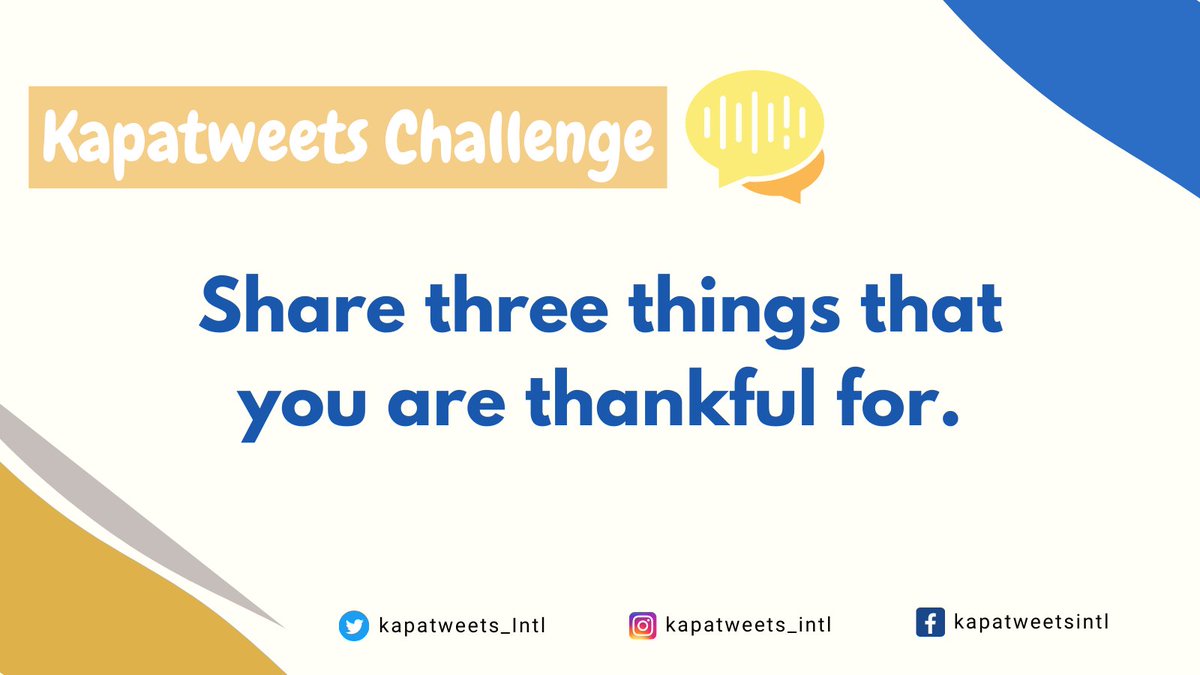 Kapatweets Challenge

Share three things that you are thankful for.

kapatweets_Intl kapatweets_intl kapatweetsintl